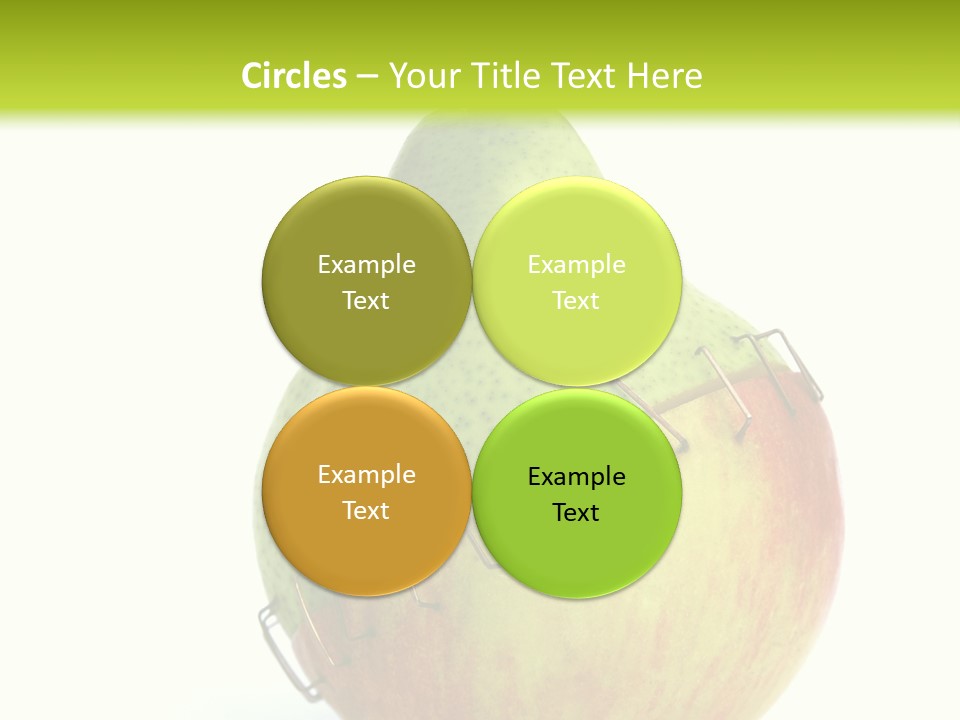 Circles – Your Title Text Here

Example Text

Example Text

Example Text

Example Text